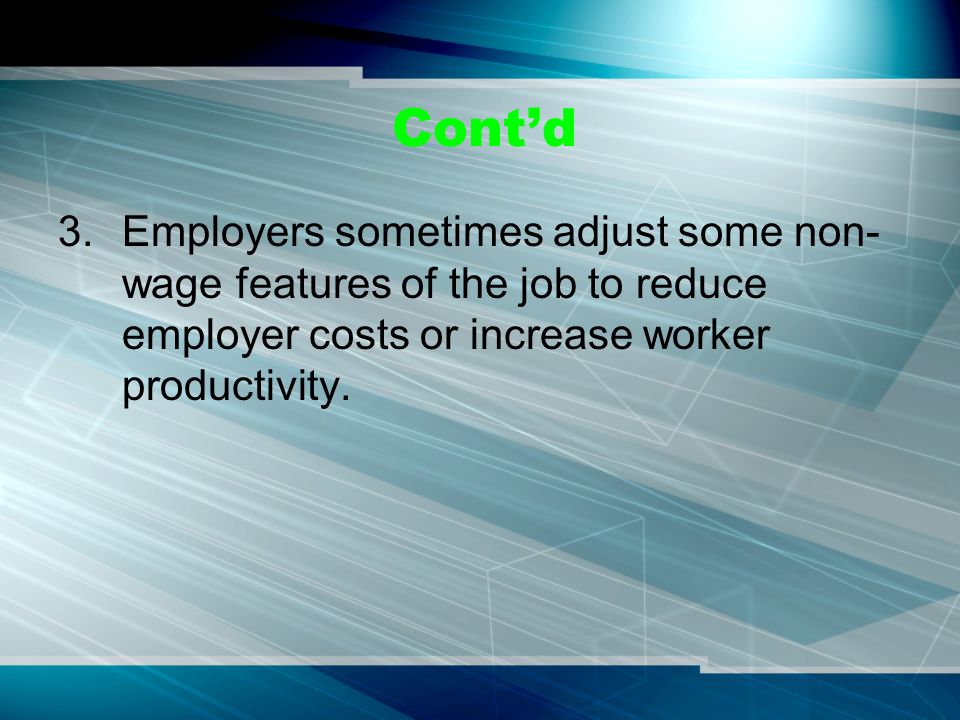 Cont’d

3. Employers sometimes adjust some non-wage features of the job to reduce employer costs or increase worker productivity.